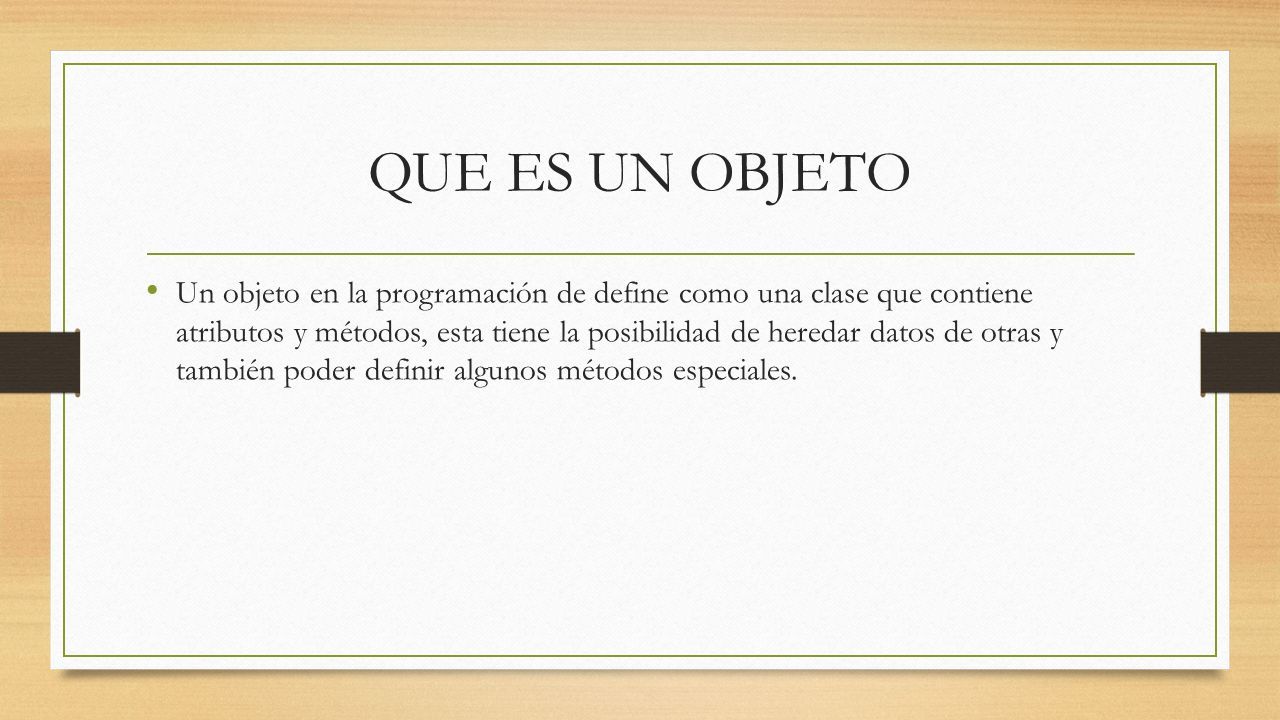 QUE ES UN OBJETO

• Un objeto en la programación de define como una clase que contiene atributos y métodos, esta tiene la posibilidad de heredar datos de otras y también poder definir algunos métodos especiales.